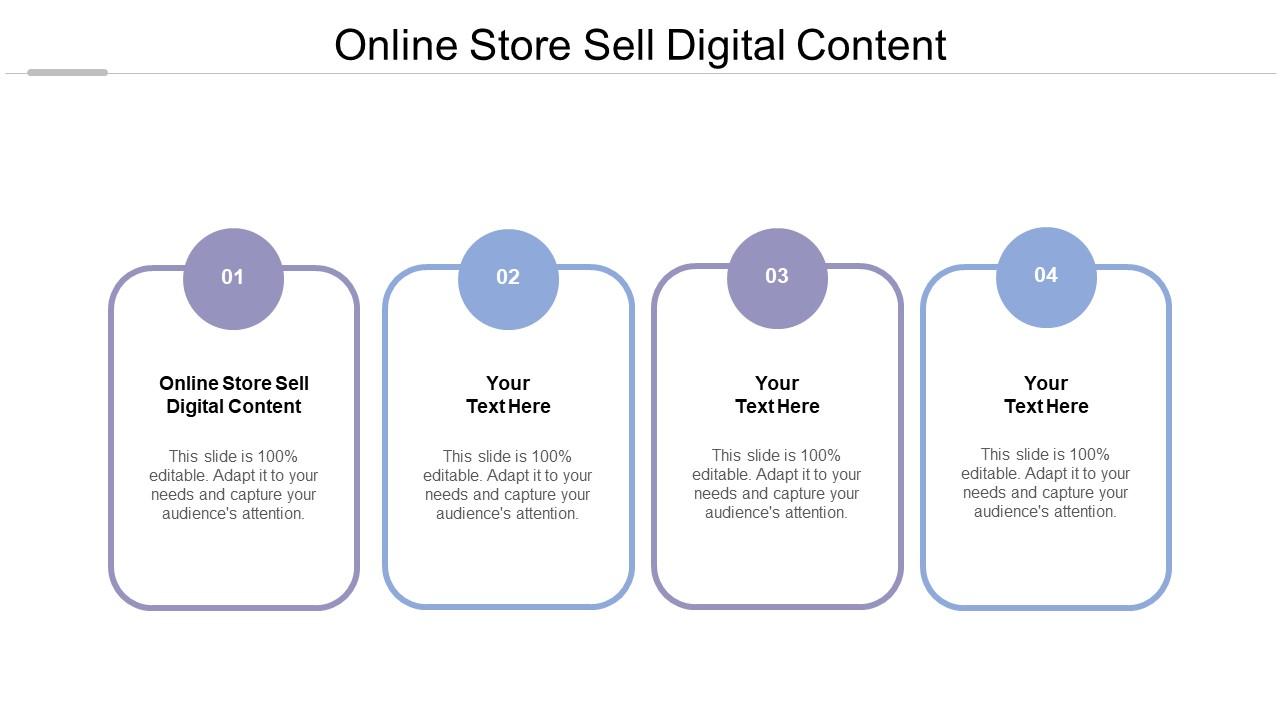 Online Store Sell Digital Content

01

Online Store Sell Digital Content

This slide is 100% editable. Adapt it to your needs and capture your audience's attention.

02

Your Text Here

This slide is 100% editable. Adapt it to your needs and capture your audience's attention.

03

Your Text Here

This slide is 100% editable. Adapt it to your needs and capture your audience's attention.

04

Your Text Here

This slide is 100% editable. Adapt it to your needs and capture your audience's attention.